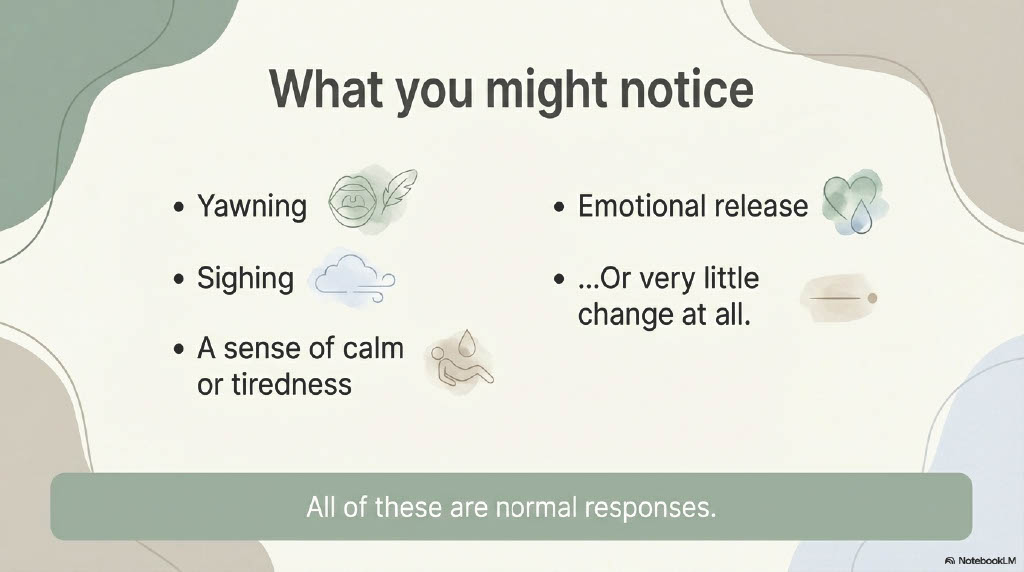 What you might notice

• Yawning

• Sighing

• A sense of calm or tiredness

• Emotional release

• ...Or very little change at all.

All of these are normal responses.

NotebookLM